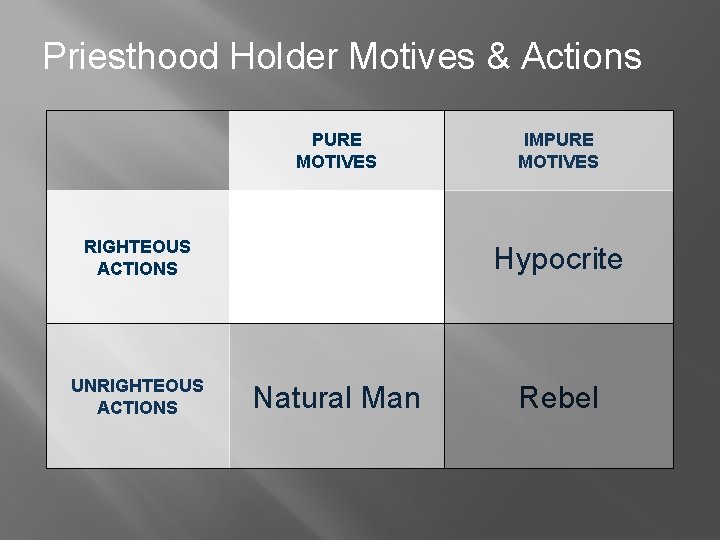 Priesthood Holder Motives & Actions

| | PURE MOTIVES | IMPURE MOTIVES |
|---|---|---|
| RIGHTEOUS ACTIONS | | Hypocrite |
| UNRIGHTEOUS ACTIONS | Natural Man | Rebel |